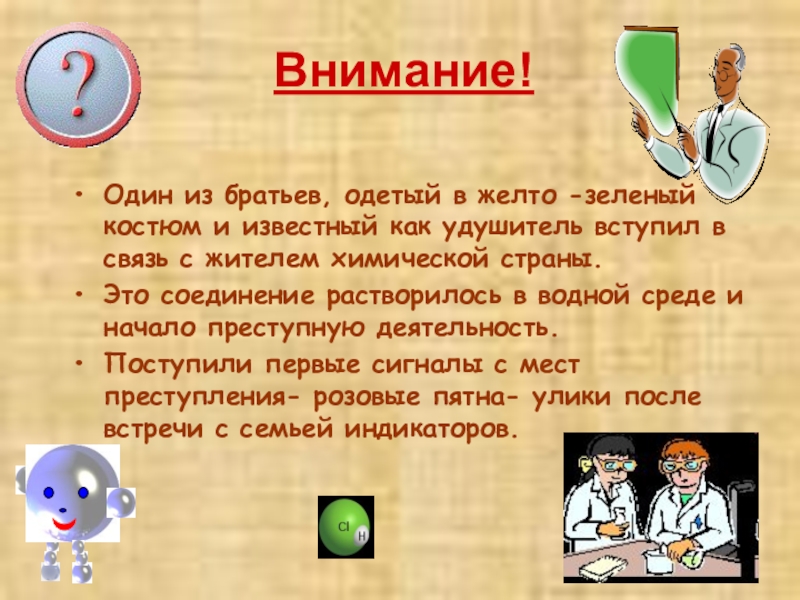 ?

Внимание!

• Один из братьев, одетый в желто -зеленый костюм и известный как удушитель вступил в связь с жителем химической страны.
• Это соединение растворилось в водной среде и начало преступную деятельность.
• Поступили первые сигналы с мест преступления- розовые пятна- улики после встречи с семьей индикаторов.

Cl
H